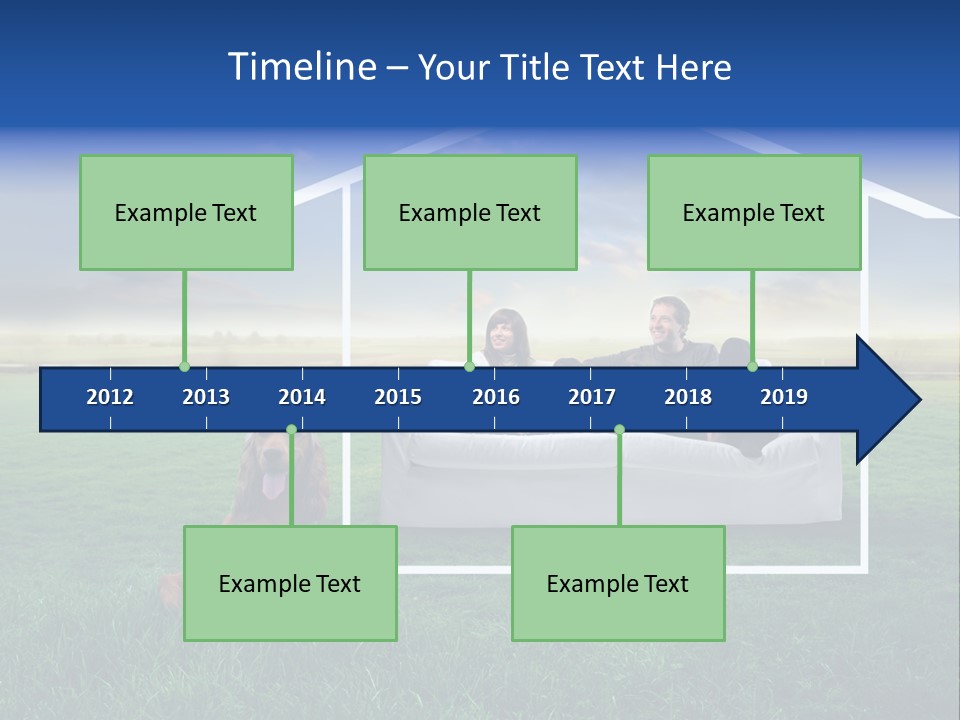 Timeline – Your Title Text Here

Example Text

Example Text

Example Text

2012 2013 2014 2015 2016 2017 2018 2019

Example Text

Example Text